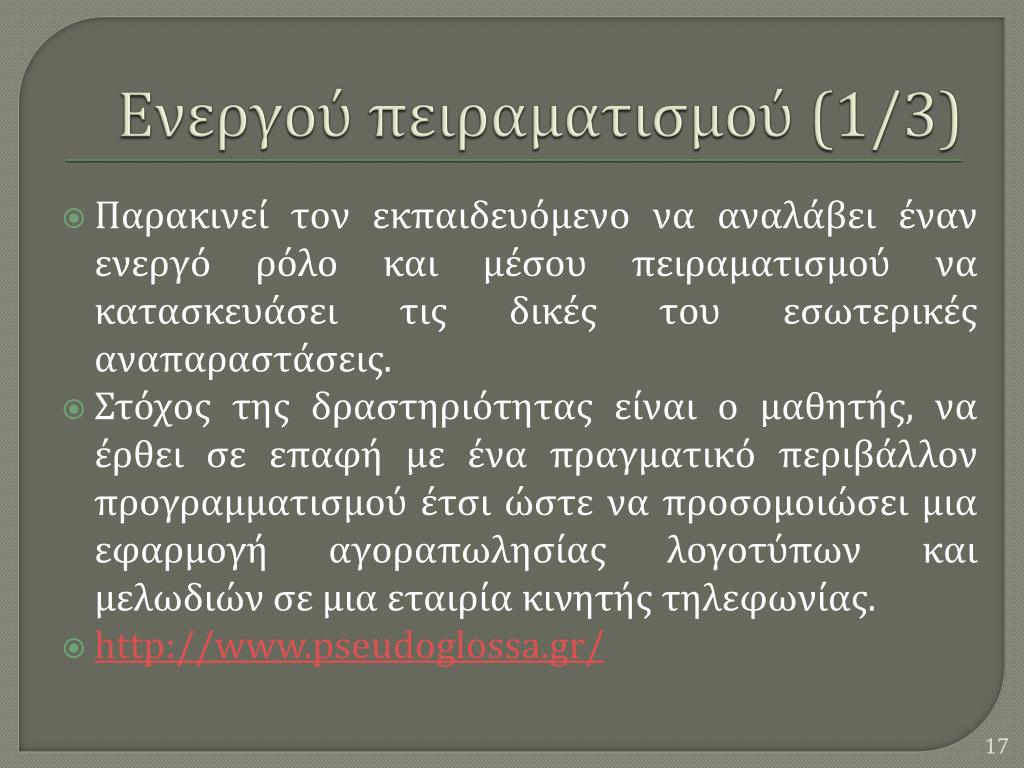 Ενεργού πειραματισμού (1/3)

Παρακινεί τον εκπαιδευόμενο να αναλάβει έναν ενεργό ρόλο και μέσου πειραματισμού να κατασκευάσει τις δικές του εσωτερικές αναπαραστάσεις.

Στόχος της δραστηριότητας είναι ο μαθητής, να έρθει σε επαφή με ένα πραγματικό περιβάλλον προγραμματισμού έτσι ώστε να προσομοιώσει μια εφαρμογή αγοραπωλησίας λογοτύπων και μελωδιών σε μια εταιρία κινητής τηλεφωνίας.

http://www.pseudoglossa.gr/

17